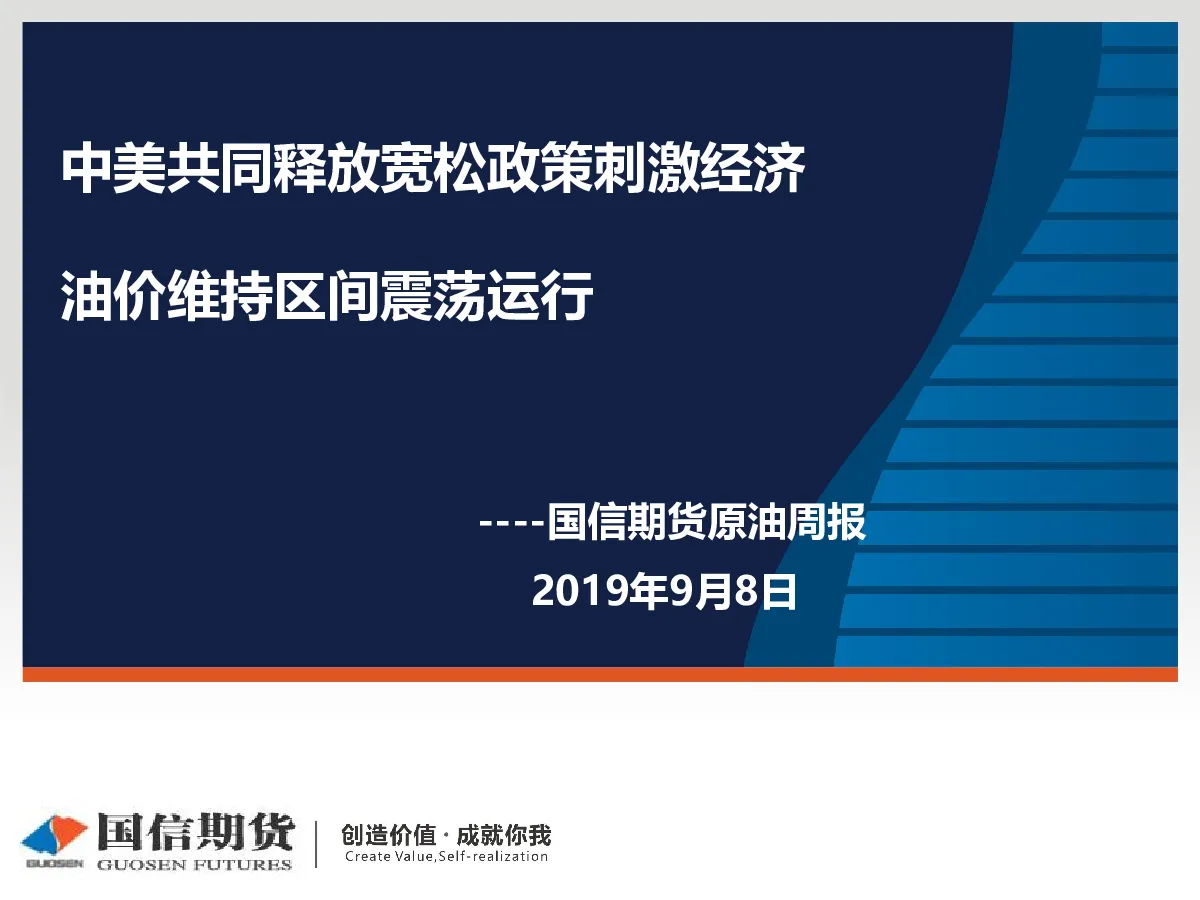 中美共同释放宽松政策刺激经济

油价维持区间震荡运行

----国信期货原油周报

2019年9月8日

GUOSEN 国信期货 GUOSEN FUTURES

创造价值 · 成就你我
Create Value,Self-realization